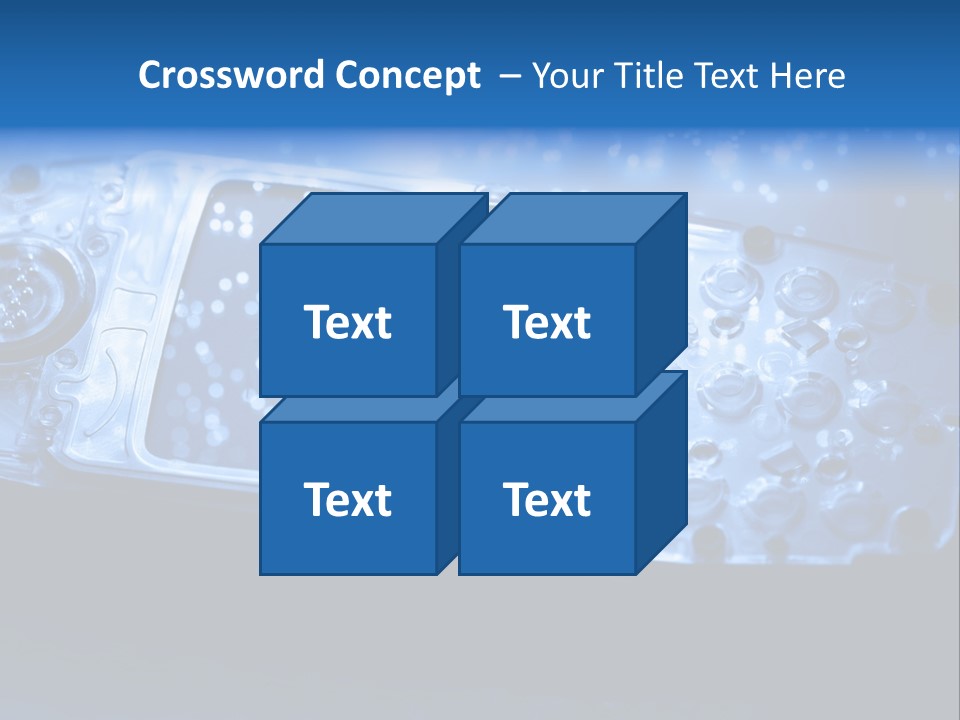 Crossword Concept – Your Title Text Here

Text

Text

Text

Text